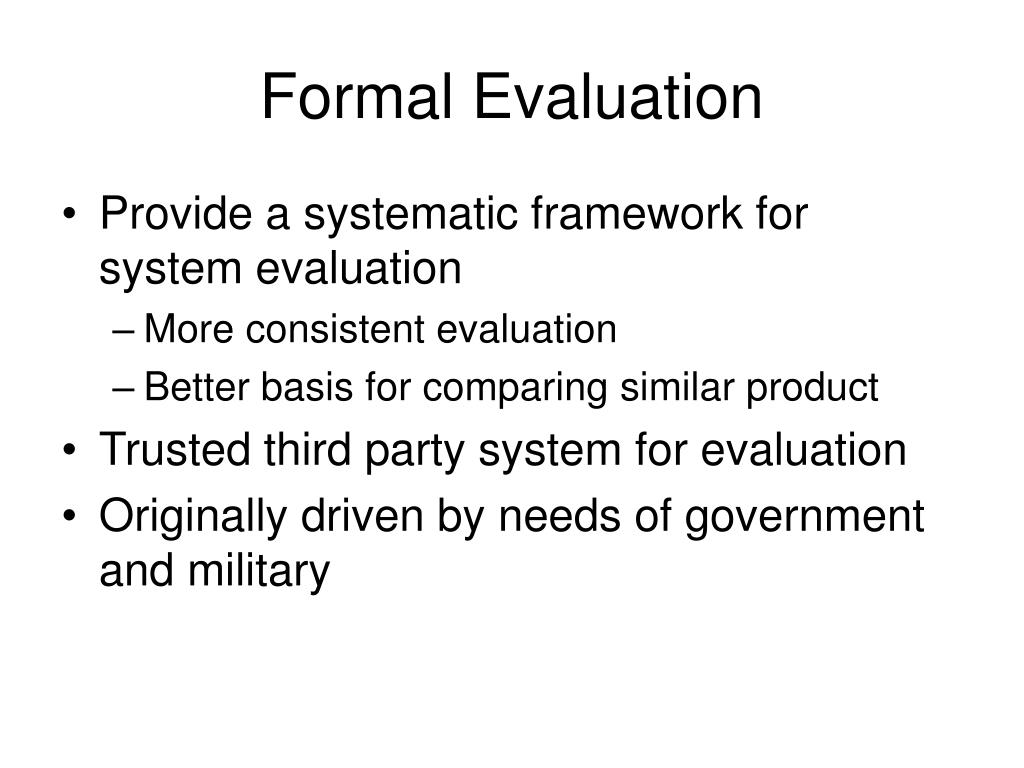 Formal Evaluation

• Provide a systematic framework for system evaluation
– More consistent evaluation
– Better basis for comparing similar product
• Trusted third party system for evaluation
• Originally driven by needs of government and military